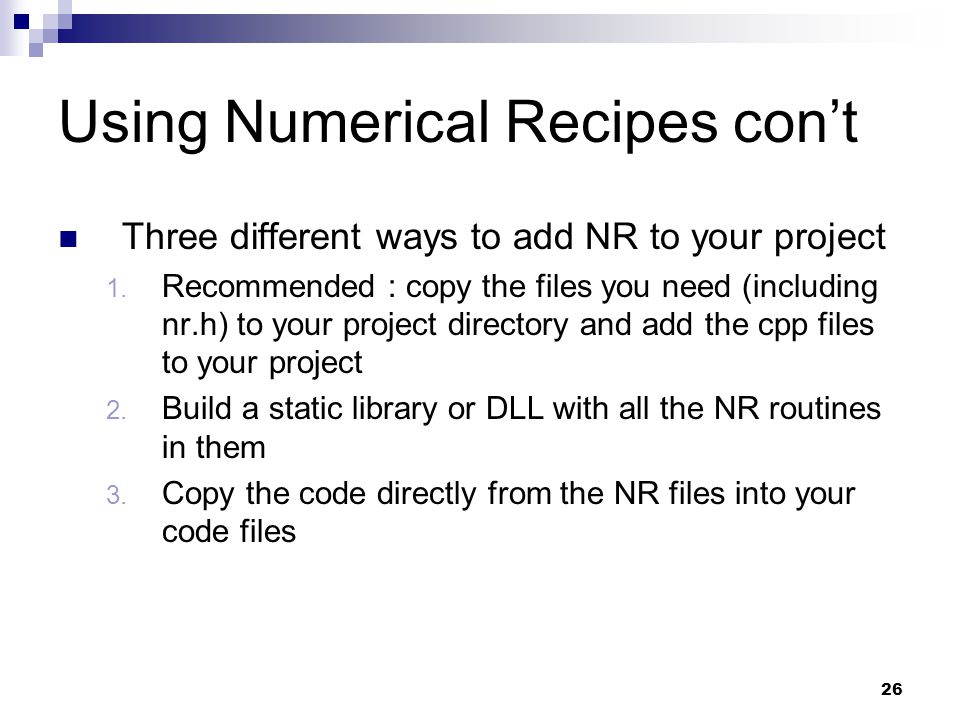 Using Numerical Recipes con’t

Three different ways to add NR to your project

1. Recommended : copy the files you need (including nr.h) to your project directory and add the cpp files to your project
2. Build a static library or DLL with all the NR routines in them
3. Copy the code directly from the NR files into your code files

26